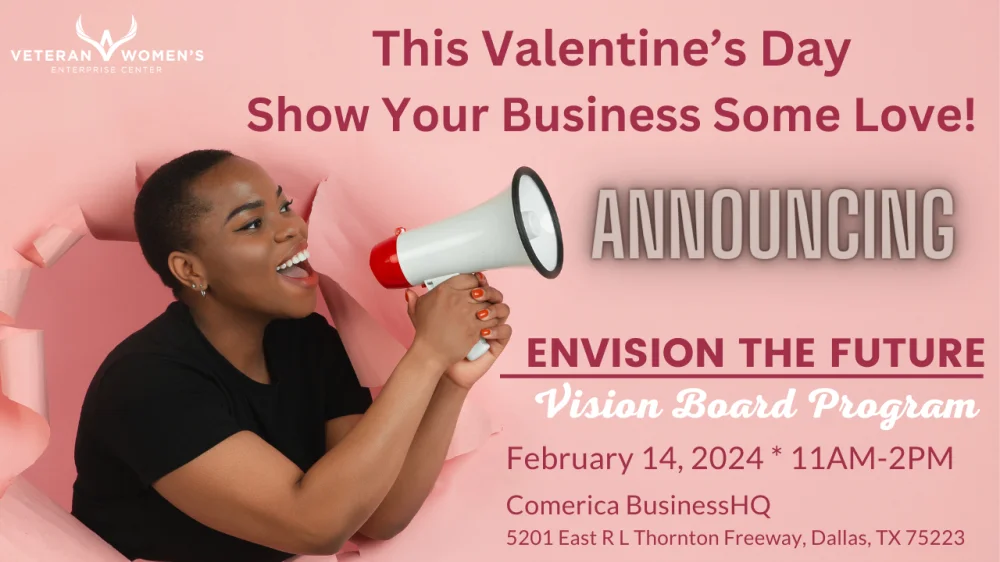 VETERAN WOMEN'S
ENTERPRISE CENTER

This Valentine's Day
Show Your Business Some Love!

ANNOUNCING

ENVISION THE FUTURE
Vision Board Program

February 14, 2024 * 11AM-2PM

Comerica BusinessHQ
5201 East R L Thornton Freeway, Dallas, TX 75223